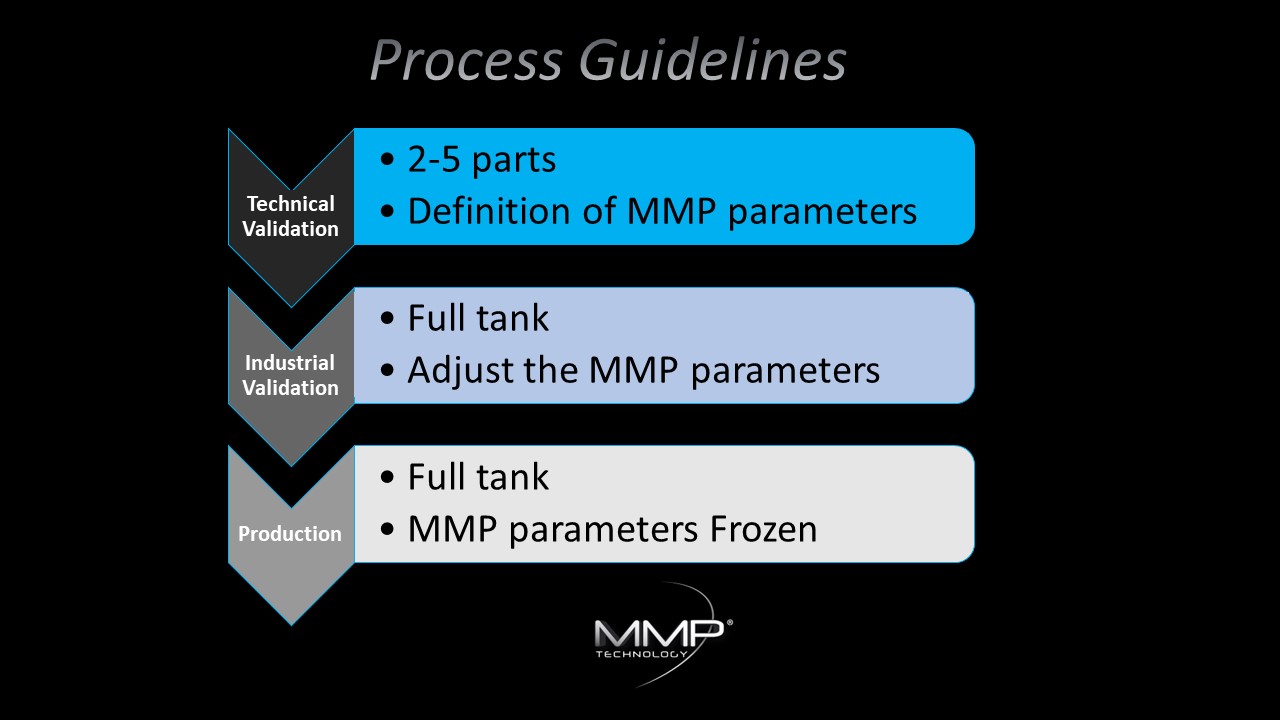 Process Guidelines

Technical Validation

• 2-5 parts
• Definition of MMP parameters

Industrial Validation

• Full tank
• Adjust the MMP parameters

Production

• Full tank
• MMP parameters Frozen

MMP®
TECHNOLOGY